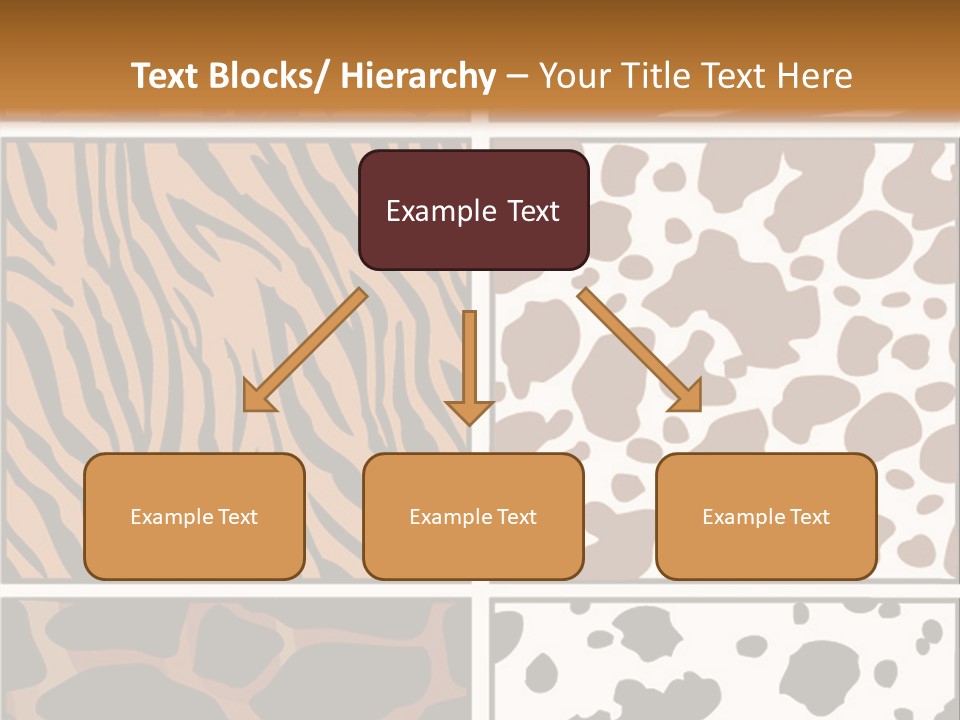 Text Blocks/ Hierarchy – Your Title Text Here

Example Text

Example Text

Example Text

Example Text